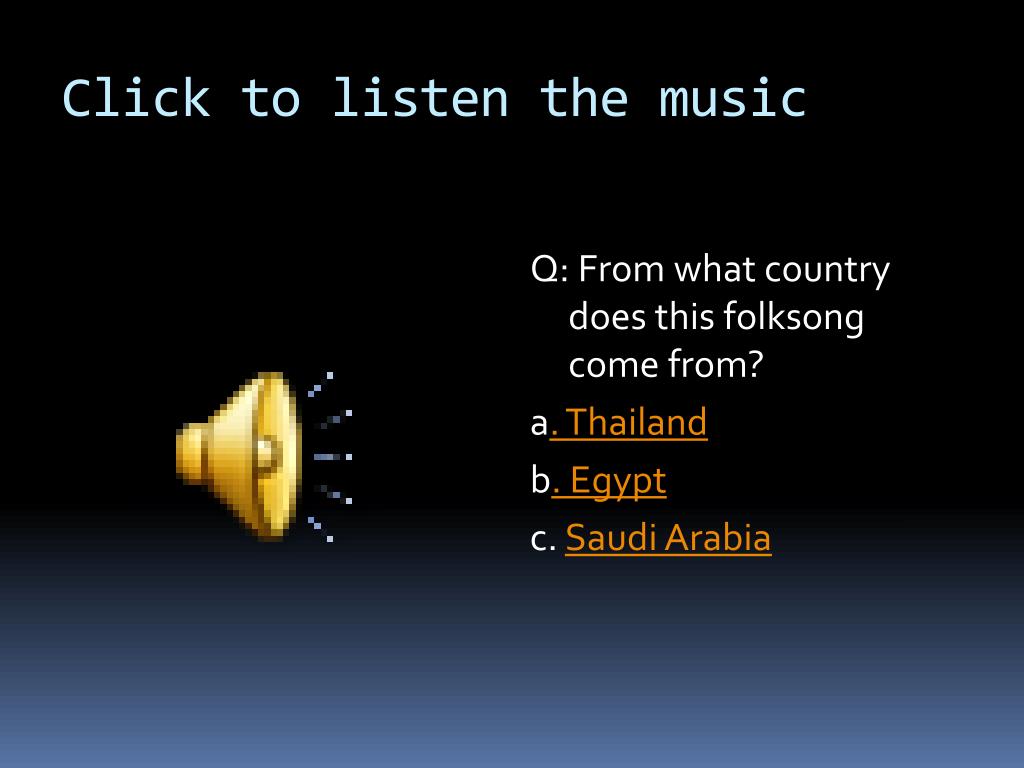 Click to listen the music

Q: From what country does this folksong come from?

a. Thailand

b. Egypt

c. Saudi Arabia